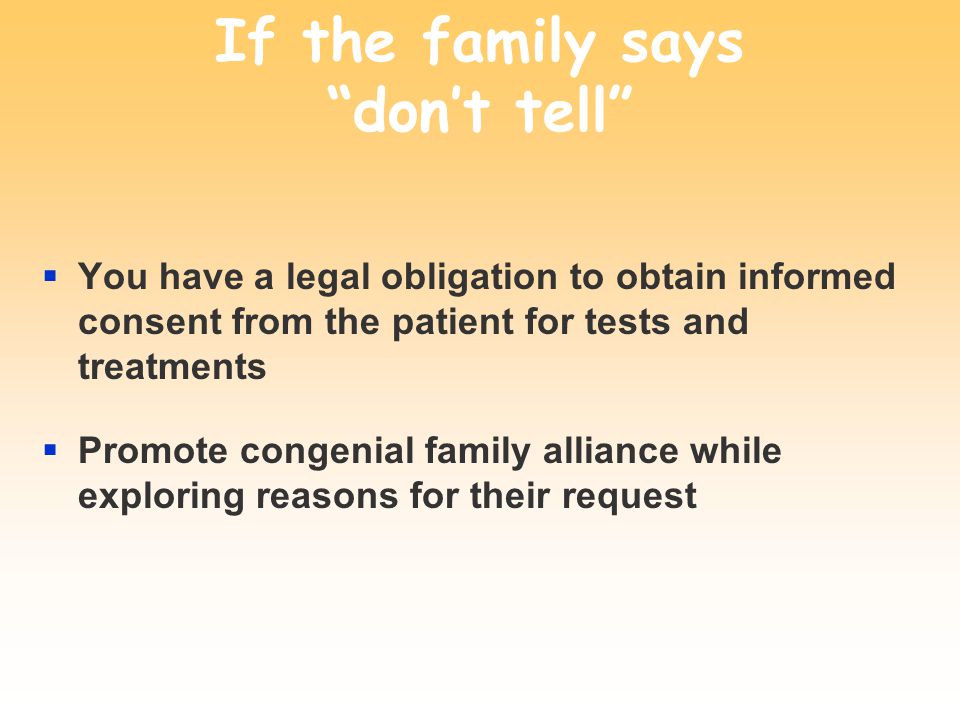 If the family says
“don’t tell”

▪ You have a legal obligation to obtain informed consent from the patient for tests and treatments

▪ Promote congenial family alliance while exploring reasons for their request